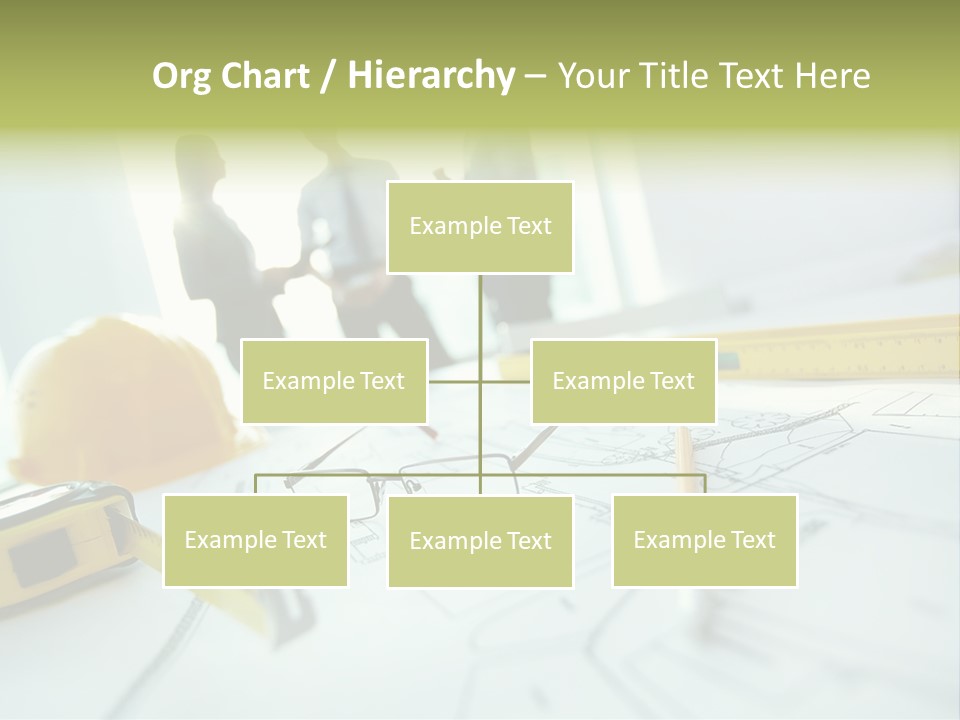 Org Chart / Hierarchy – Your Title Text Here

Example Text

Example Text

Example Text

Example Text

Example Text

Example Text